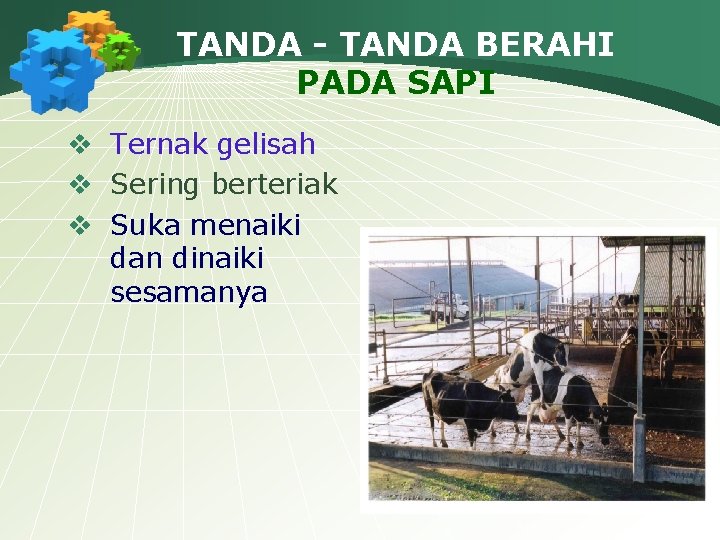 TANDA - TANDA BERAHI PADA SAPI

❖ Ternak gelisah
❖ Sering berteriak
❖ Suka menaiki dan dinaiki sesamanya